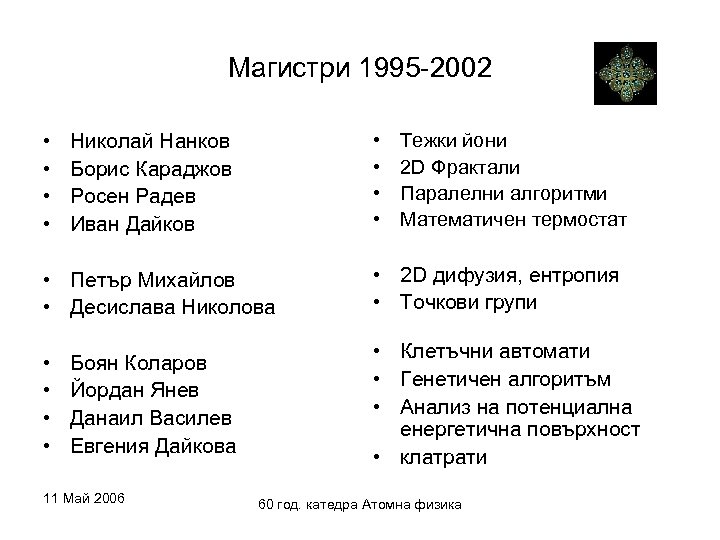 Магистри 1995-2002

• Николай Нанков
• Борис Караджов
• Росен Радев
• Иван Дайков

• Петър Михайлов
• Десислава Николова

• Боян Коларов
• Йордан Янев
• Данаил Василев
• Евгения Дайкова

• Тежки йони
• 2D Фрактали
• Паралелни алгоритми
• Математичен термостат

• 2D дифузия, ентропия
• Точкови групи

• Клетъчни автомати
• Генетичен алгоритъм
• Анализ на потенциална енергетична повърхност
• клатрати

11 Май 2006

60 год. катедра Атомна физика